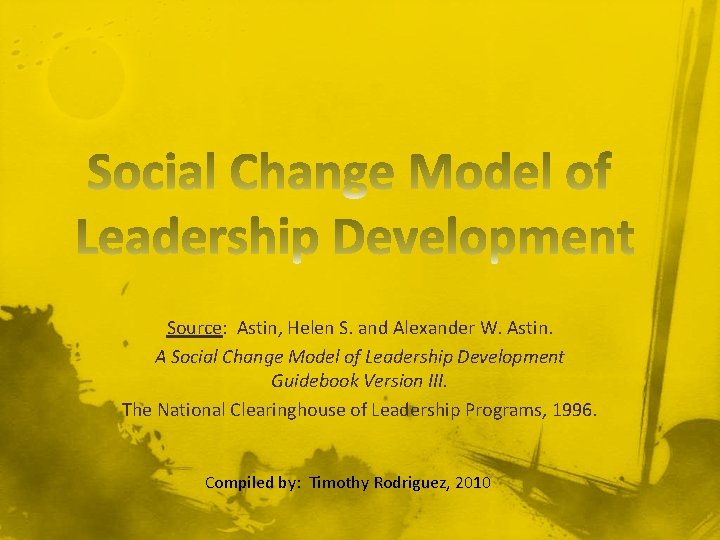 Social Change Model of Leadership Development

Source: Astin, Helen S. and Alexander W. Astin.
A Social Change Model of Leadership Development Guidebook Version III.
The National Clearinghouse of Leadership Programs, 1996.

Compiled by: Timothy Rodriguez, 2010